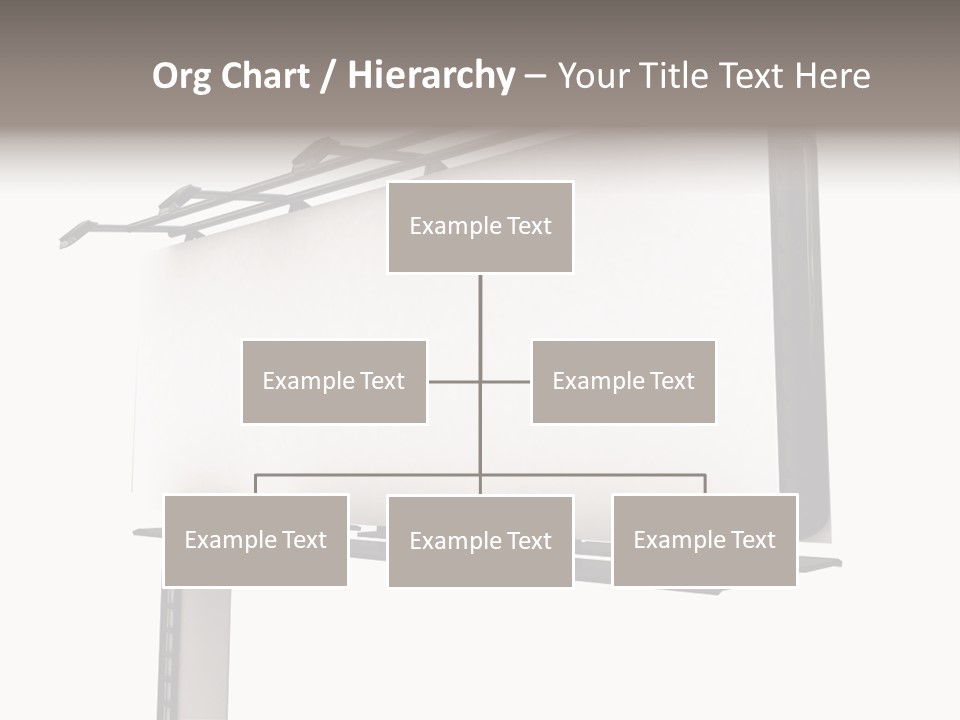 Org Chart / Hierarchy – Your Title Text Here

Example Text

Example Text

Example Text

Example Text

Example Text

Example Text